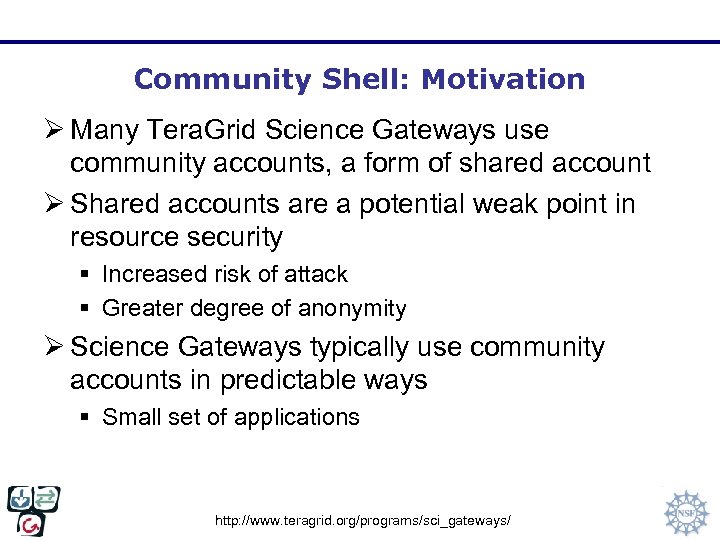 Community Shell: Motivation

➢ Many TeraGrid Science Gateways use community accounts, a form of shared account

➢ Shared accounts are a potential weak point in resource security

▪ Increased risk of attack

▪ Greater degree of anonymity

➢ Science Gateways typically use community accounts in predictable ways

▪ Small set of applications

http://www.teragrid.org/programs/sci_gateways/

NSF